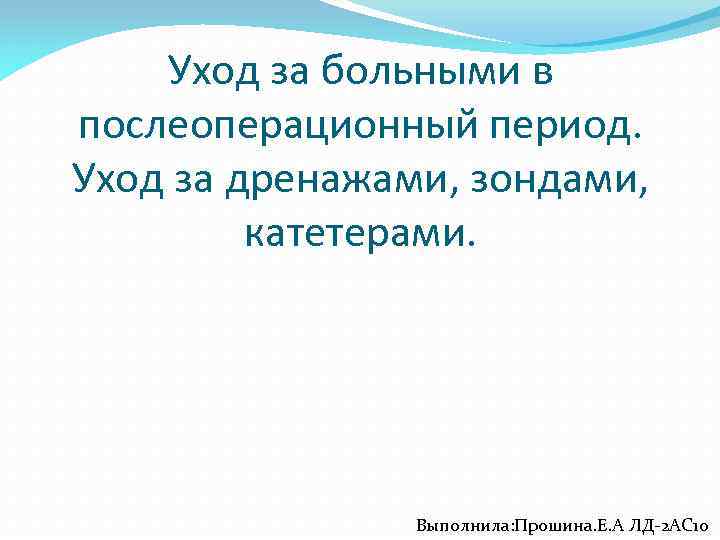 Уход за больными в послеоперационный период. Уход за дренажами, зондами, катетерами.

Выполнила:Прошина.Е.А ЛД-2АС10